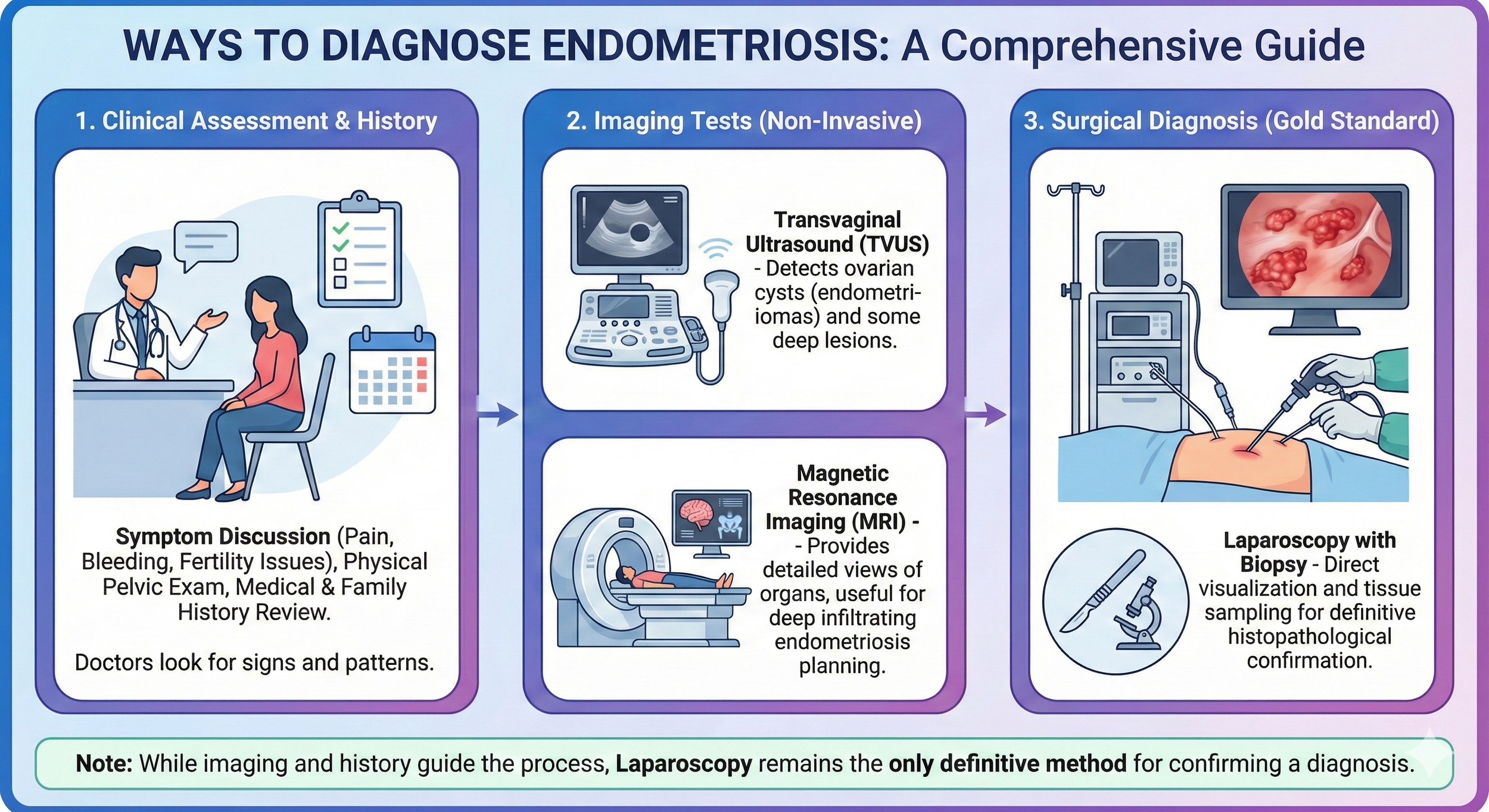 WAYS TO DIAGNOSE ENDOMETRIOSIS: A Comprehensive Guide

1. Clinical Assessment & History

Symptom Discussion (Pain, Bleeding, Fertility Issues), Physical Pelvic Exam, Medical & Family History Review.

Doctors look for signs and patterns.

2. Imaging Tests (Non-Invasive)

Transvaginal Ultrasound (TVUS) - Detects ovarian cysts (endometriomas) and some deep lesions.

Magnetic Resonance Imaging (MRI) - - Provides detailed views of organs, useful for deep infiltrating endometriosis planning.

3. Surgical Diagnosis (Gold Standard)

Laparoscopy with Biopsy - Direct visualization and tissue sampling for definitive histopathological confirmation.

Note: While imaging and history guide the process, Laparoscopy remains the only definitive method for confirming a diagnosis.